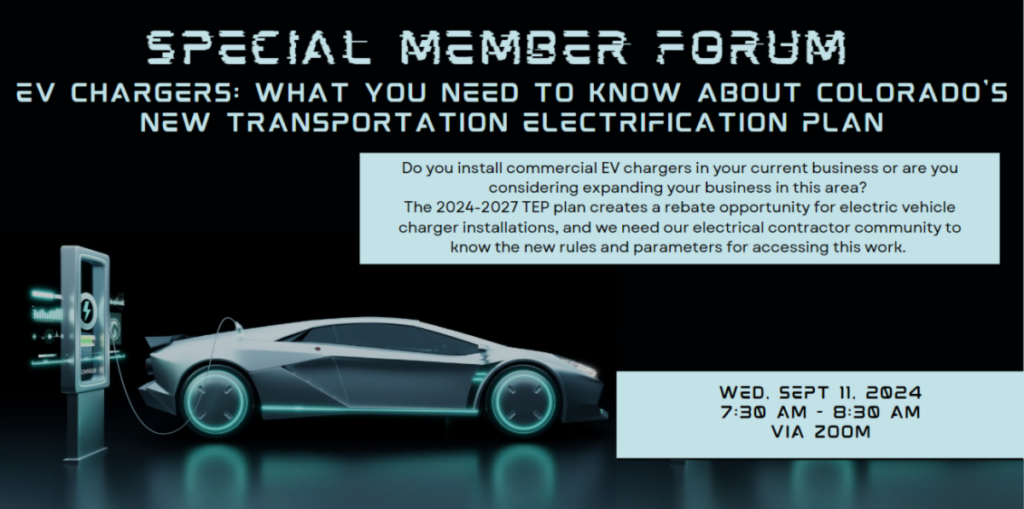 SPECIAL MEMBER FORUM

EV CHARGERS: WHAT YOU NEED TO KNOW ABOUT COLORADO'S NEW TRANSPORTATION ELECTRIFICATION PLAN

Do you install commercial EV chargers in your current business or are you considering expanding your business in this area?
The 2024-2027 TEP plan creates a rebate opportunity for electric vehicle charger installations, and we need our electrical contractor community to know the new rules and parameters for accessing this work.

WED, SEPT 11, 2024
7:30 AM - 8:30 AM
VIA ZOOM